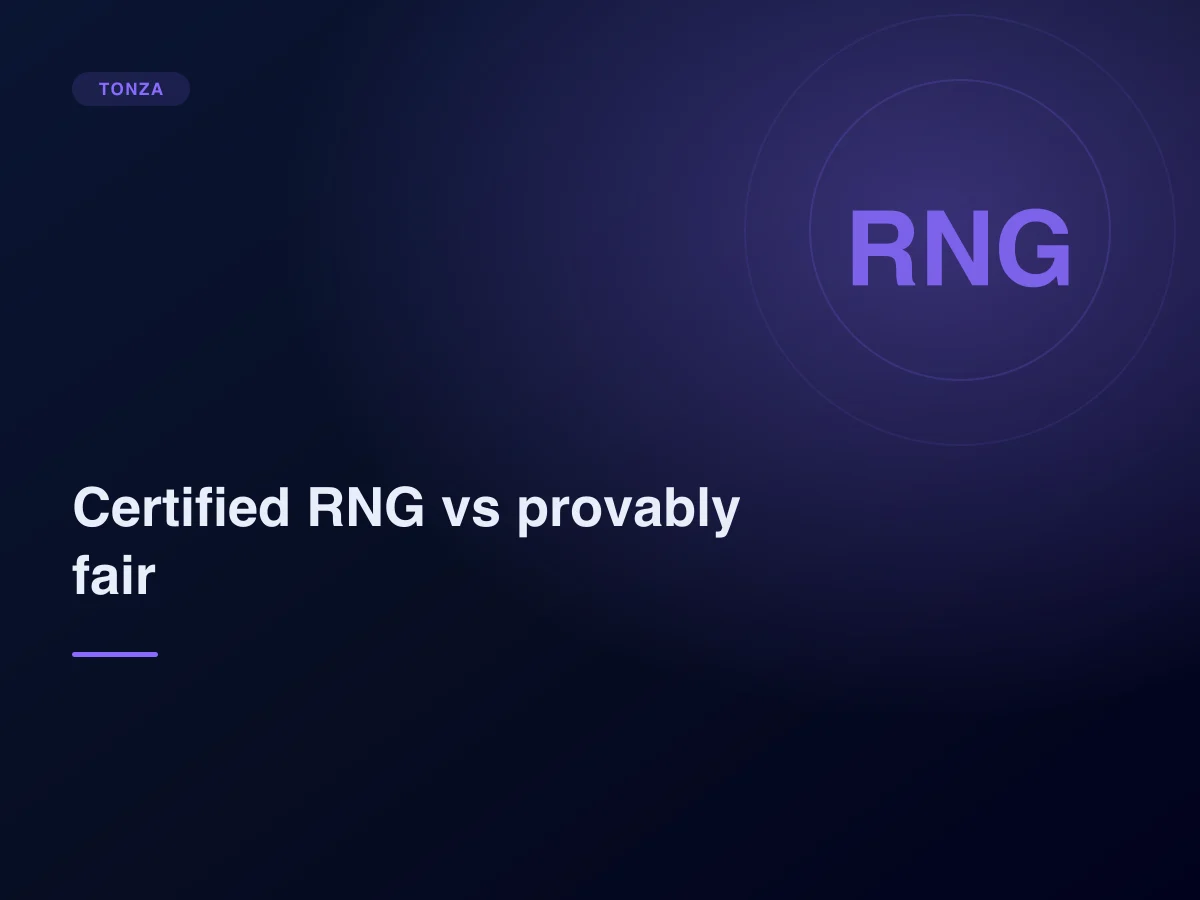 TONZA

RNG

Certified RNG vs provably fair